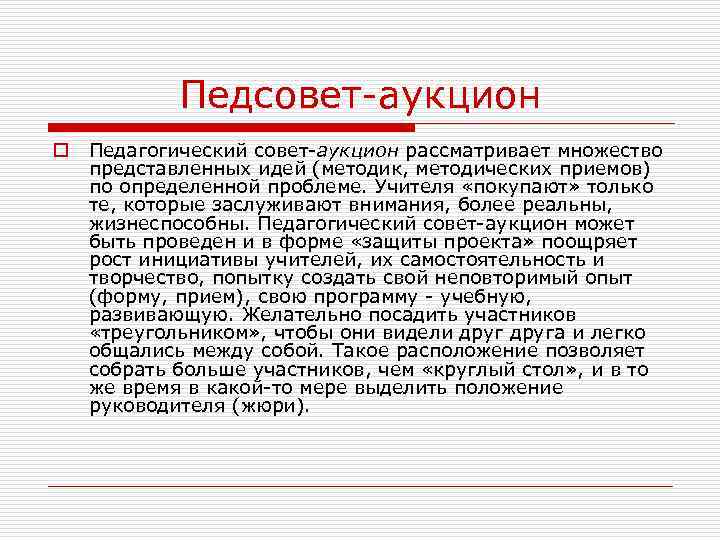 Педсовет-аукцион

Педагогический совет-аукцион рассматривает множество представленных идей (методик, методических приемов) по определенной проблеме. Учителя «покупают» только те, которые заслуживают внимания, более реальны, жизнеспособны. Педагогический совет-аукцион может быть проведен и в форме «защиты проекта» поощряет рост инициативы учителей, их самостоятельность и творчество, попытку создать свой неповторимый опыт (форму, прием), свою программу - учебную, развивающую. Желательно посадить участников «треугольником», чтобы они видели друг друга и легко общались между собой. Такое расположение позволяет собрать больше участников, чем «круглый стол», и в то же время в какой-то мере выделить положение руководителя (жюри).